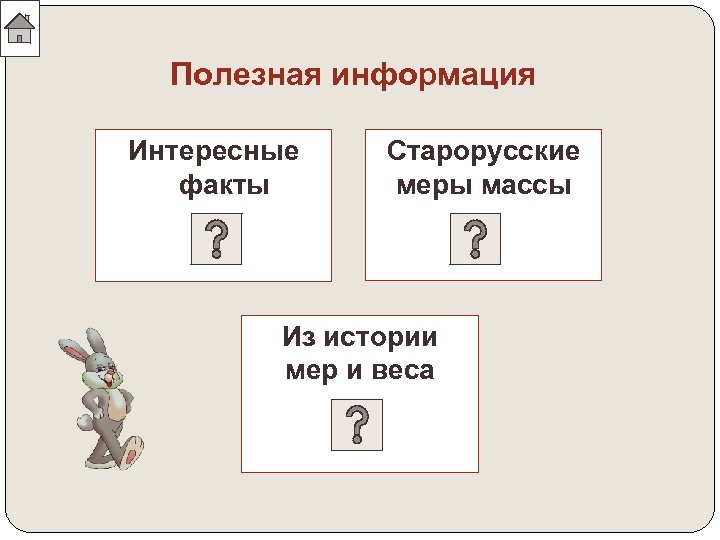 Полезная информация

Интересные факты

?

Старорусские меры массы

?

Из истории мер и веса

?